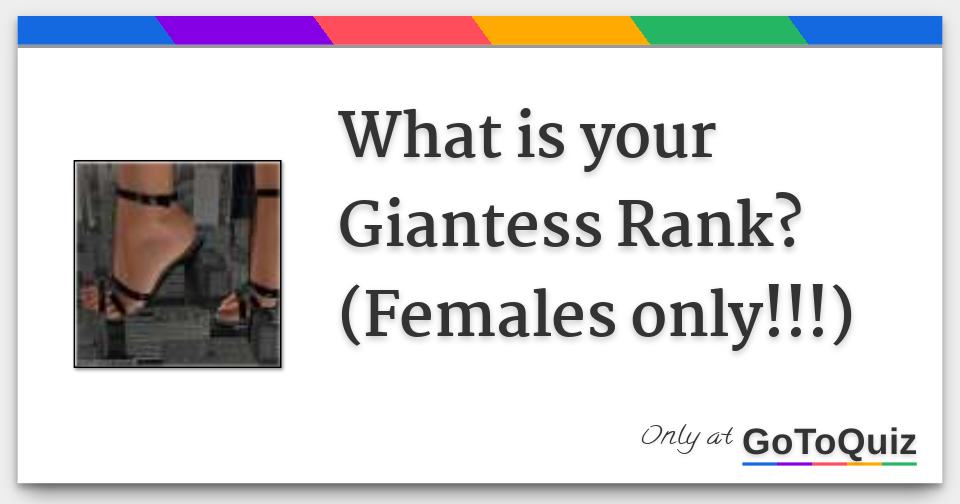 What is your Giantess Rank? (Females only!!!)

Only at GoToQuiz